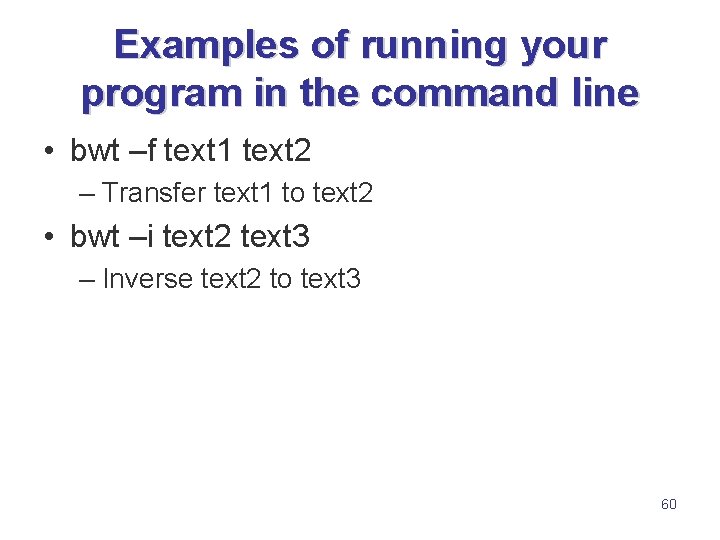 Examples of running your program in the command line

• bwt –f text1 text2
  – Transfer text1 to text2
• bwt –i text2 text3
  – Inverse text2 to text3

60